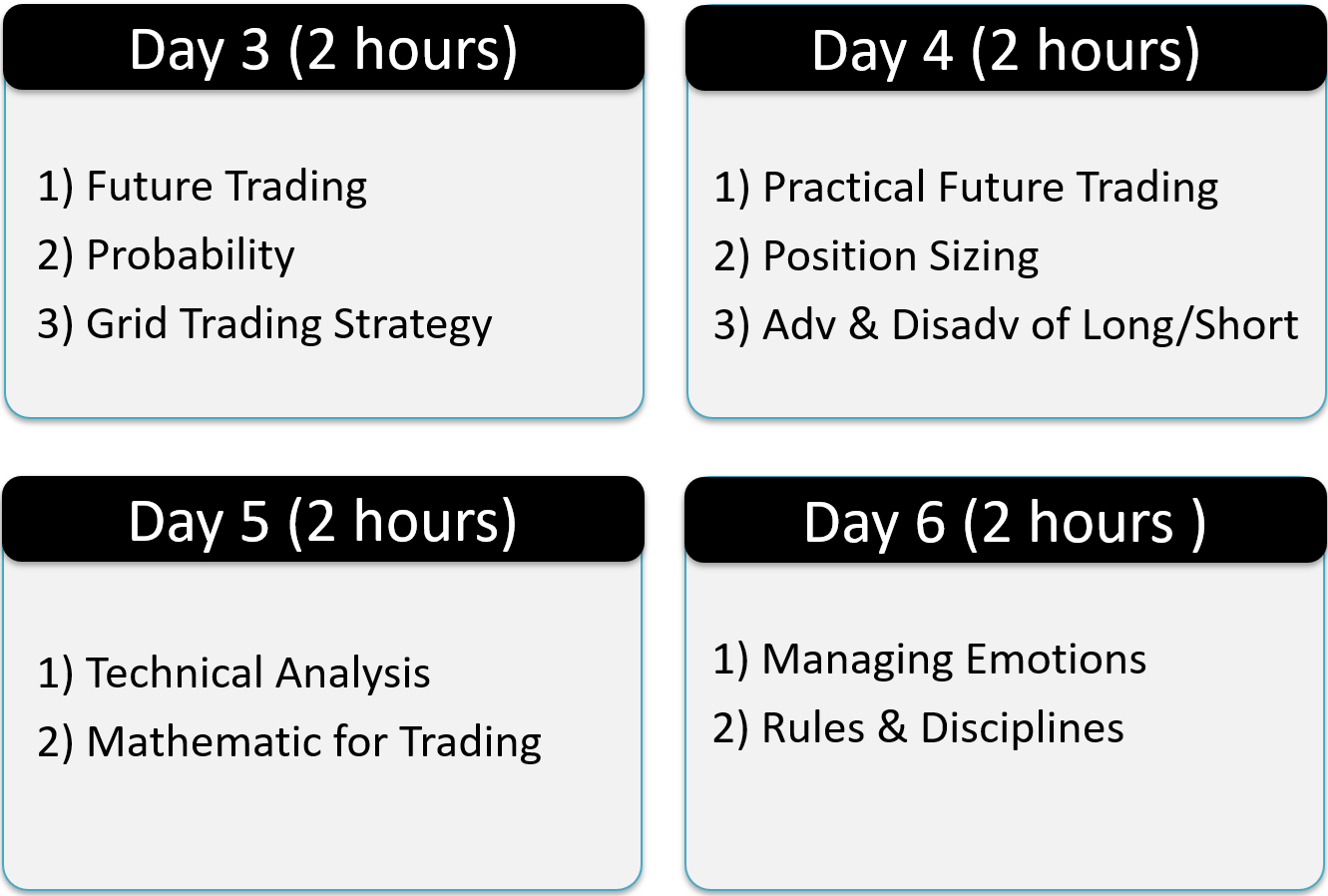 Day 3 (2 hours)

1) Future Trading
2) Probability
3) Grid Trading Strategy

Day 4 (2 hours)

1) Practical Future Trading
2) Position Sizing
3) Adv & Disadv of Long/Short

Day 5 (2 hours)

1) Technical Analysis
2) Mathematic for Trading

Day 6 (2 hours )

1) Managing Emotions
2) Rules & Disciplines